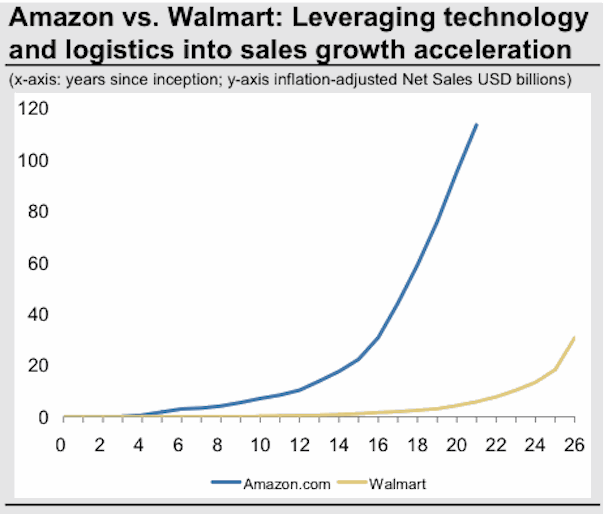 Amazon vs. Walmart: Leveraging technology and logistics into sales growth acceleration

(x-axis: years since inception; y-axis inflation-adjusted Net Sales USD billions)

120
100
80
60
40
20
0

0 2 4 6 8 10 12 14 16 18 20 22 24 26

Amazon.com Walmart